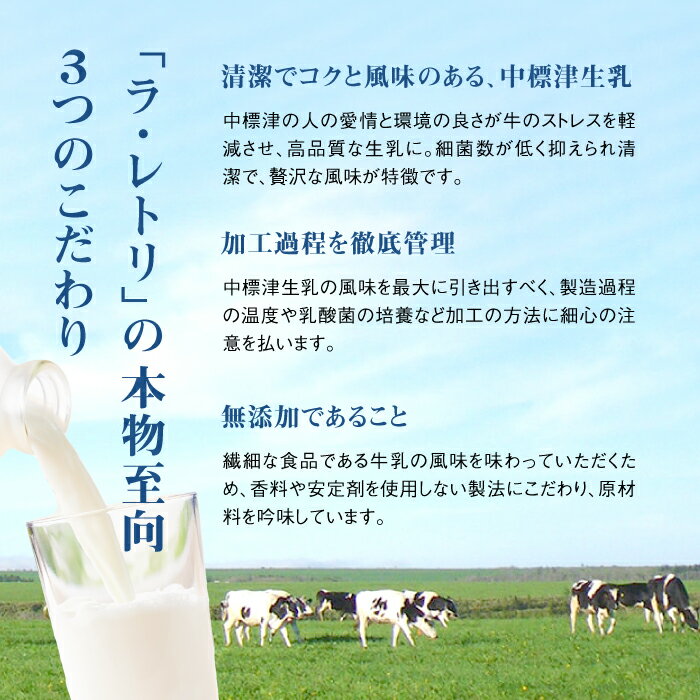 「ラ・レトリ」の本物至向
3つのこだわり

清潔でコクと風味のある、中標津生乳

中標津の人の愛情と環境の良さが牛のストレスを軽減させ、高品質な生乳に。細菌数が低く抑えられ清潔で、贅沢な風味が特徴です。

加工過程を徹底管理

中標津生乳の風味を最大に引き出すべく、製造過程の温度や乳酸菌の培養など加工の方法に細心の注意を払います。

無添加であること

繊細な食品である牛乳の風味を味わっていただくため、香料や安定剤を使用しない製法にこだわり、原材料を吟味しています。